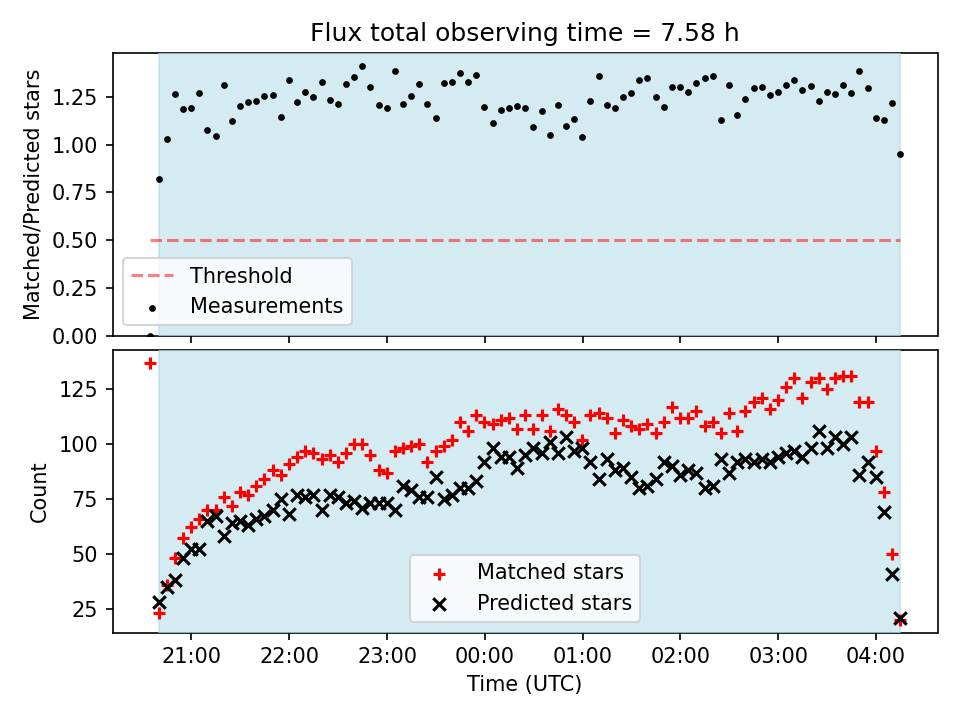 Flux total observing time = 7.58 h

Matched/Predicted stars

1.25
1.00
0.75
0.50
0.25
0.00

Threshold
Measurements

Count

125
100
75
50
25

Matched stars
Predicted stars

21:00
22:00
23:00
00:00
01:00
02:00
03:00
04:00

Time (UTC)